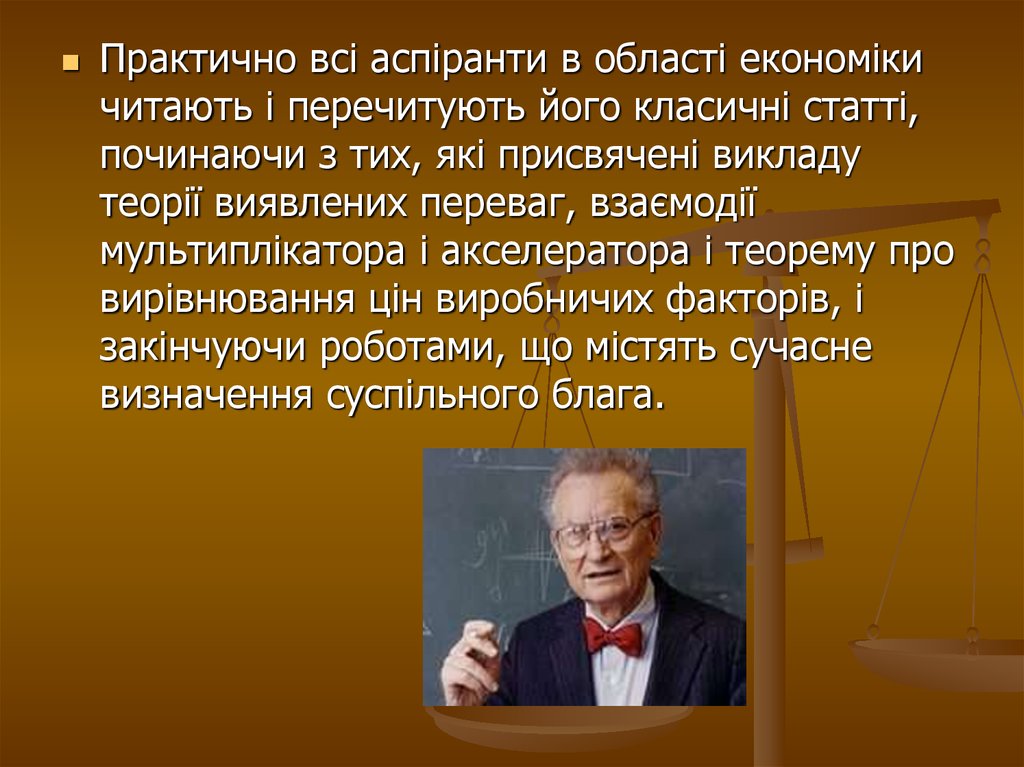 Практично всі аспіранти в області економіки читають і перечитують його класичні статті, починаючи з тих, які присвячені викладу теорії виявлених переваг, взаємодії мультиплікатора і акселератора і теорему про вирівнювання цін виробничих факторів, і закінчуючи роботами, що містять сучасне визначення суспільного блага.